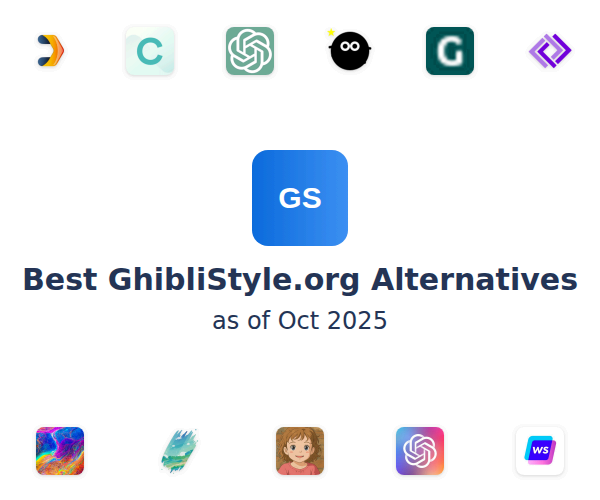 C

G

GS

Best GhibliStyle.org Alternatives
as of Oct 2025

WS